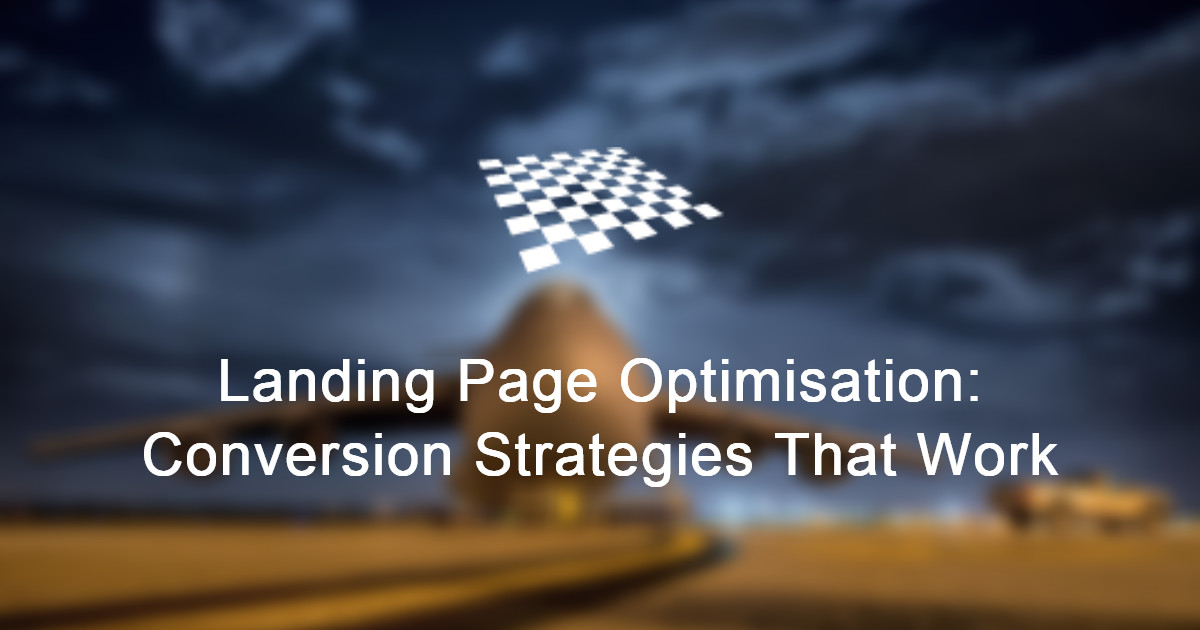 Landing Page Optimisation: Conversion Strategies That Work